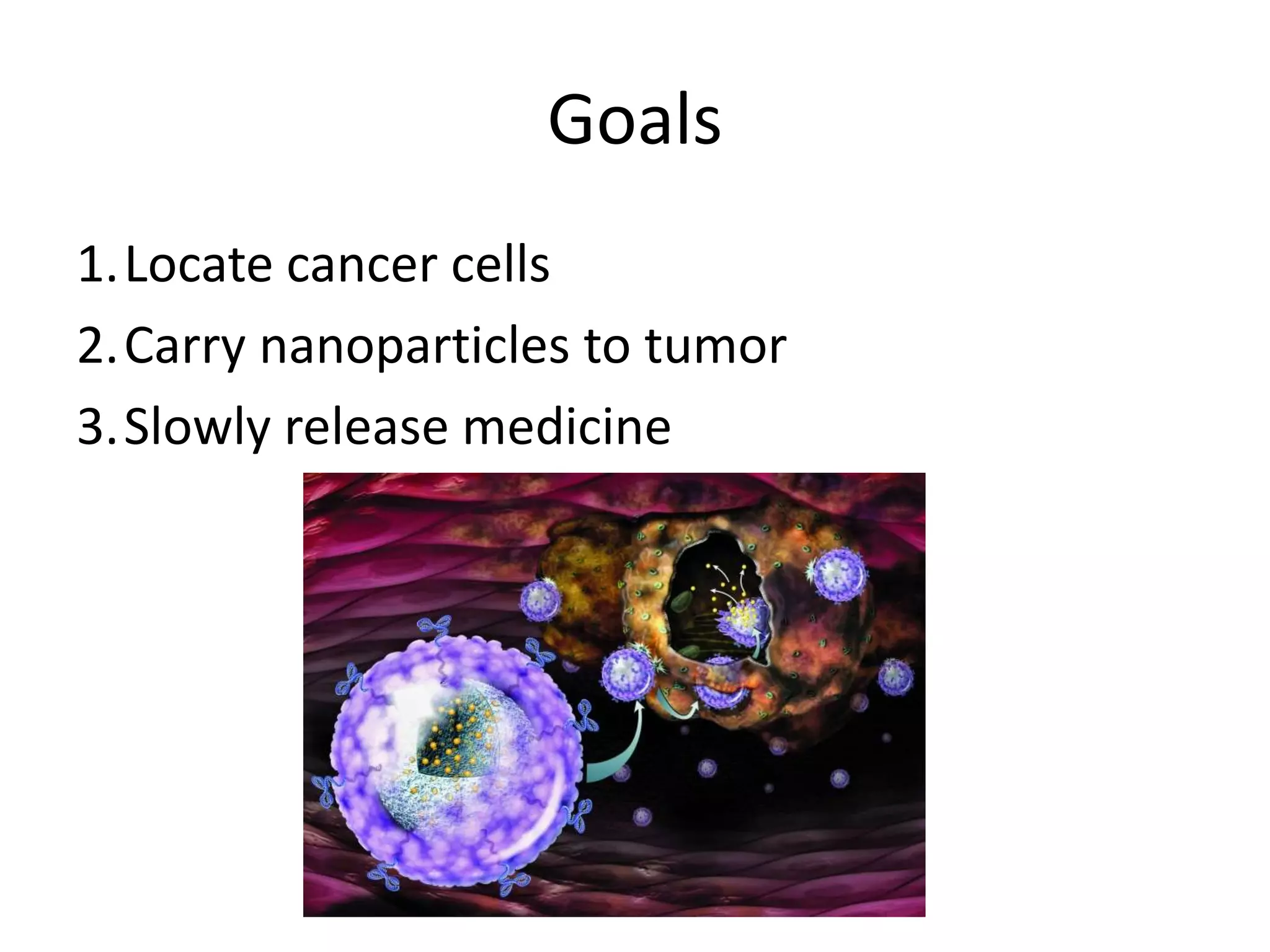 Goals

1. Locate cancer cells
2. Carry nanoparticles to tumor
3. Slowly release medicine